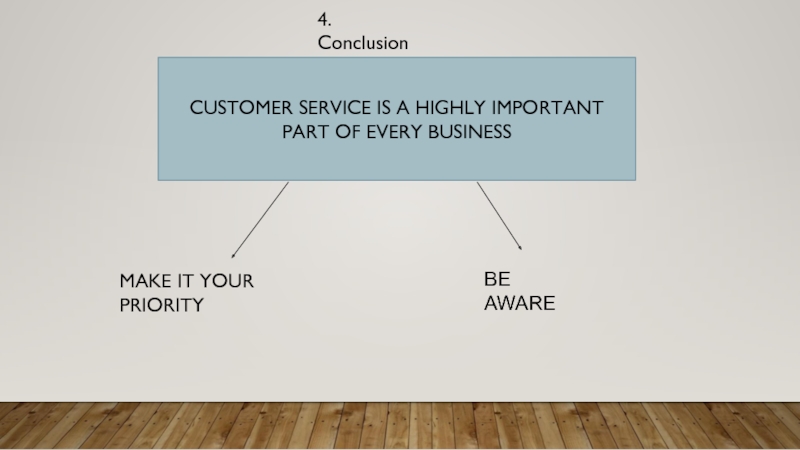 4.
Conclusion

CUSTOMER SERVICE IS A HIGHLY IMPORTANT PART OF EVERY BUSINESS

MAKE IT YOUR PRIORITY

BE AWARE